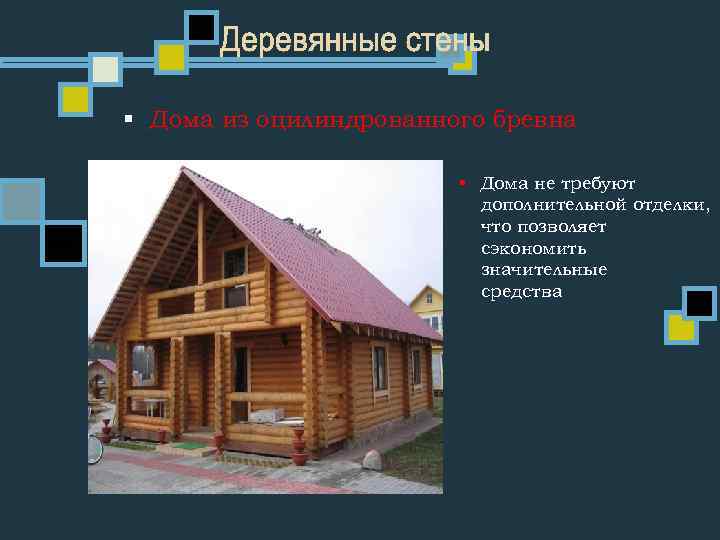 Деревянные стены

▪ Дома из оцилиндрованного бревна

• Дома не требуют дополнительной отделки, что позволяет сэкономить значительные средства